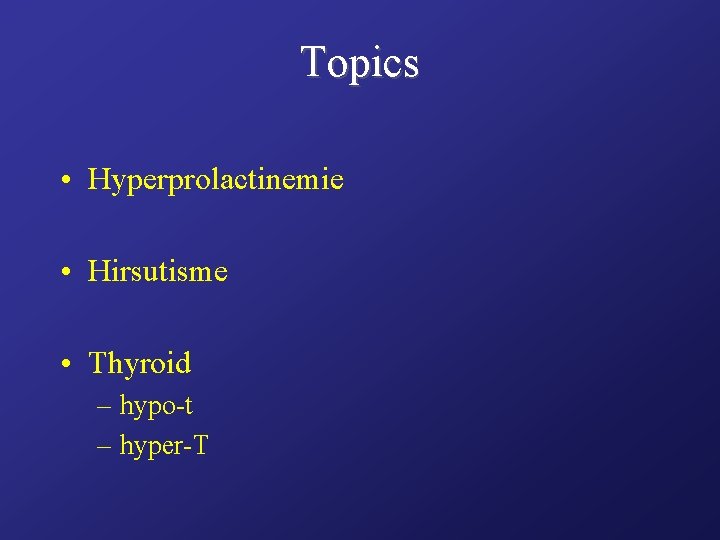 Topics

• Hyperprolactinemie

• Hirsutisme

• Thyroid
– hypo-t
– hyper-T